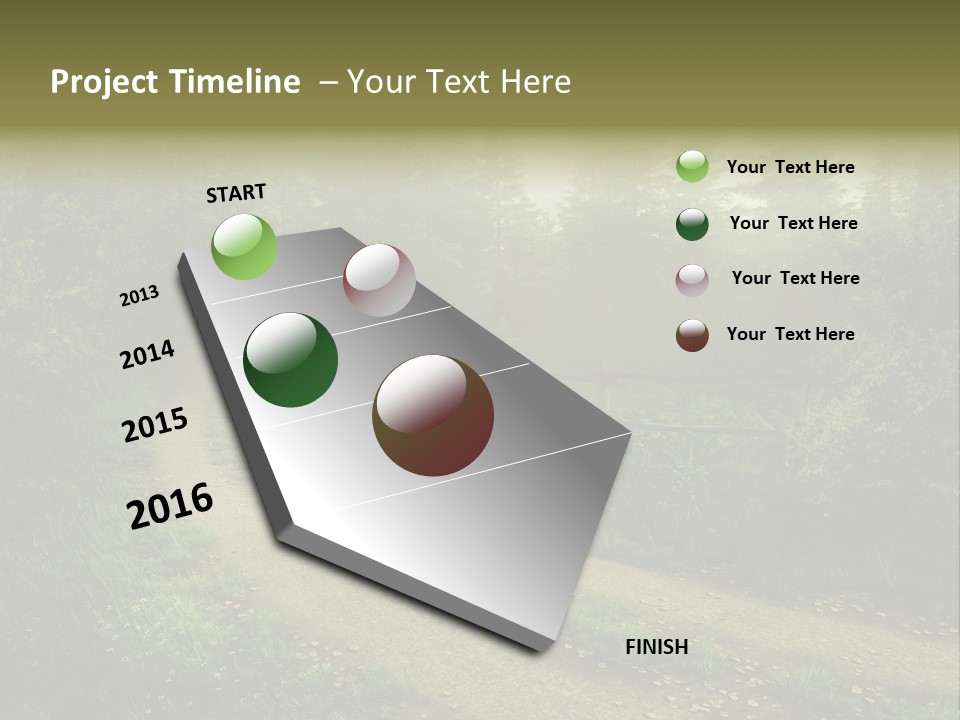 Project Timeline – Your Text Here

START

2013

2014

2015

2016

FINISH

Your Text Here

Your Text Here

Your Text Here

Your Text Here